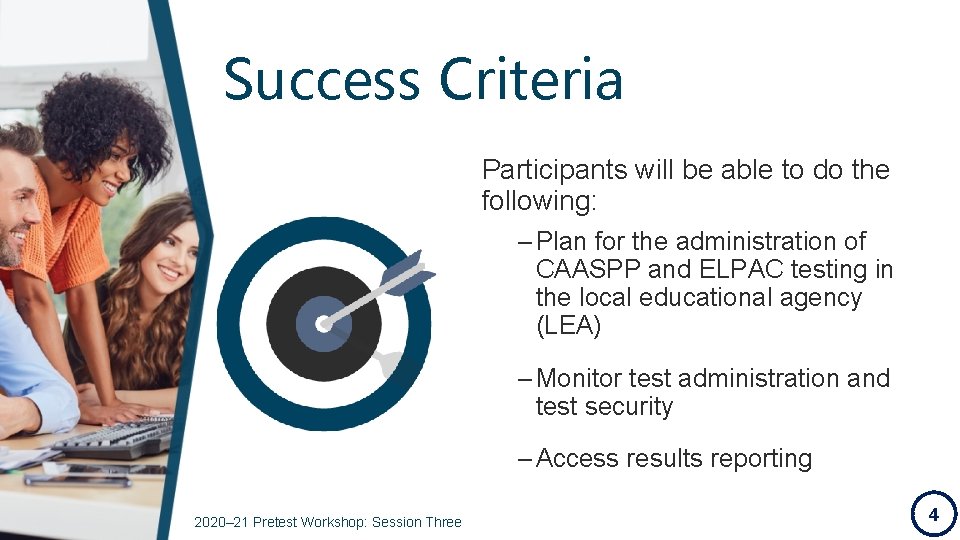 Success Criteria

Participants will be able to do the following:

– Plan for the administration of CAASPP and ELPAC testing in the local educational agency (LEA)

– Monitor test administration and test security

– Access results reporting

2020–21 Pretest Workshop: Session Three

4